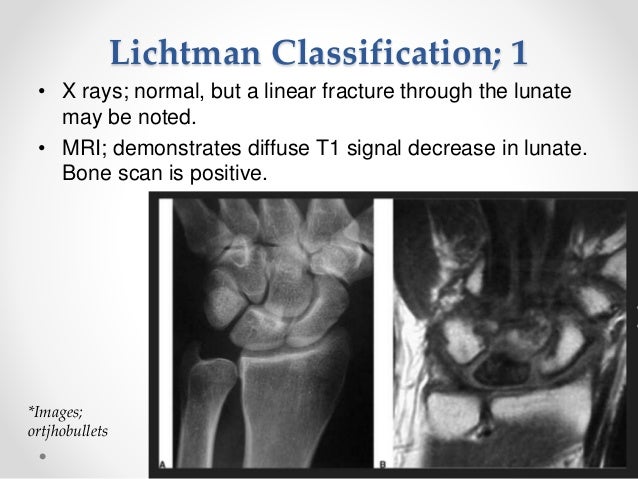 Lichtman Classification; 1

• X rays; normal, but a linear fracture through the lunate may be noted.
• MRI; demonstrates diffuse T1 signal decrease in lunate. Bone scan is positive.

A

B

*Images; ortjhobullets